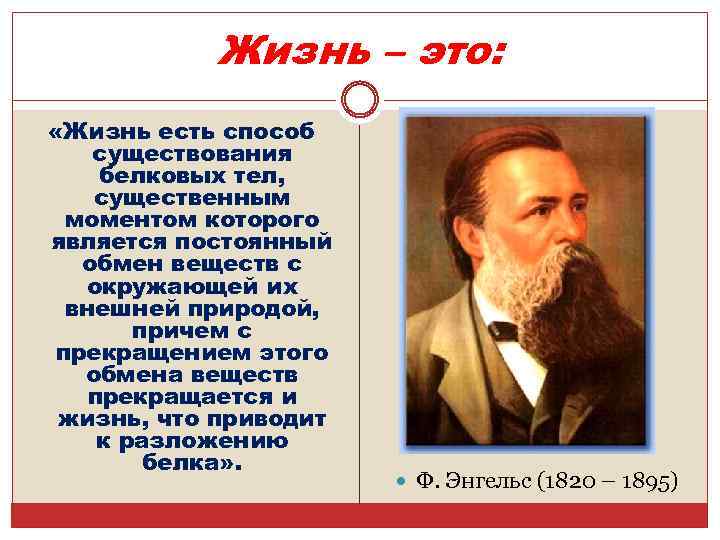 Жизнь – это:

«Жизнь есть способ существования белковых тел, существенным моментом которого является постоянный обмен веществ с окружающей их внешней природой, причем с прекращением этого обмена веществ прекращается и жизнь, что приводит к разложению белка».

Ф. Энгельс (1820 – 1895)